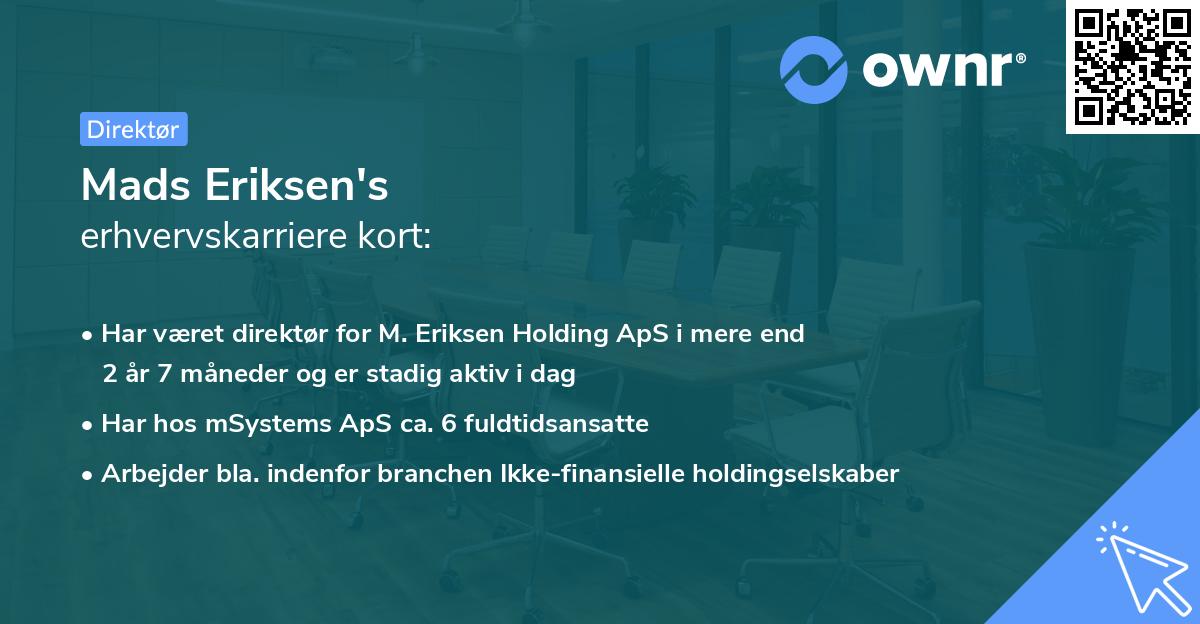 ownr®

Direktør

Mads Eriksen's
erhvervskarriere kort:

• Har været direktør for M. Eriksen Holding ApS i mere end 2 år 7 måneder og er stadig aktiv i dag

• Har hos mSystems ApS ca. 6 fuldtidsansatte

• Arbejder bla. indenfor branchen Ikke-finansielle holdingselskaber